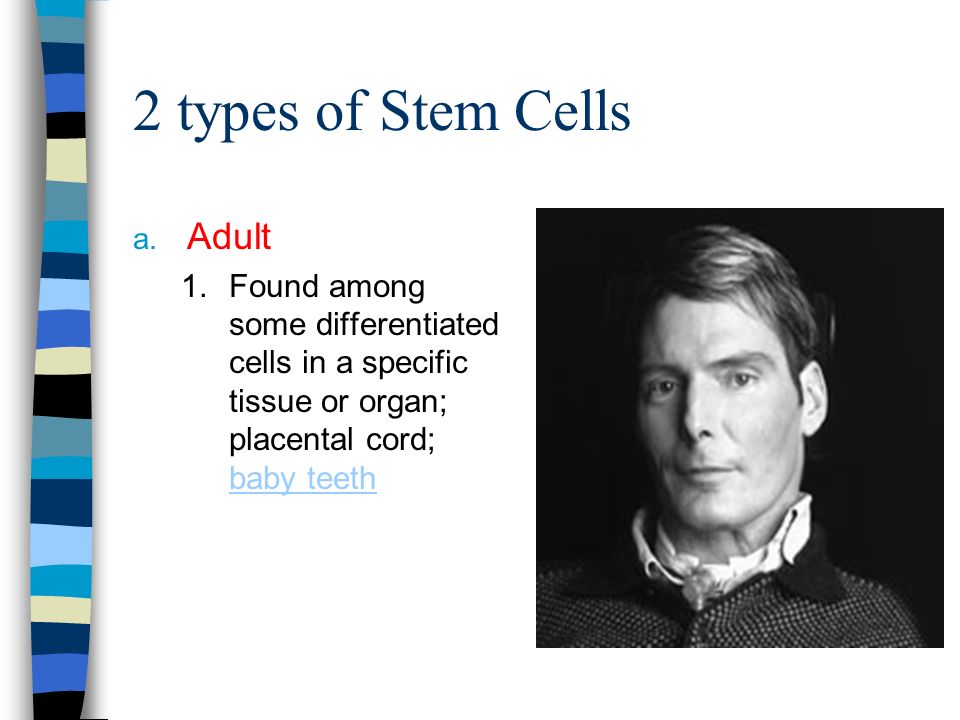 2 types of Stem Cells

a. Adult

1. Found among some differentiated cells in a specific tissue or organ; placental cord; baby teeth